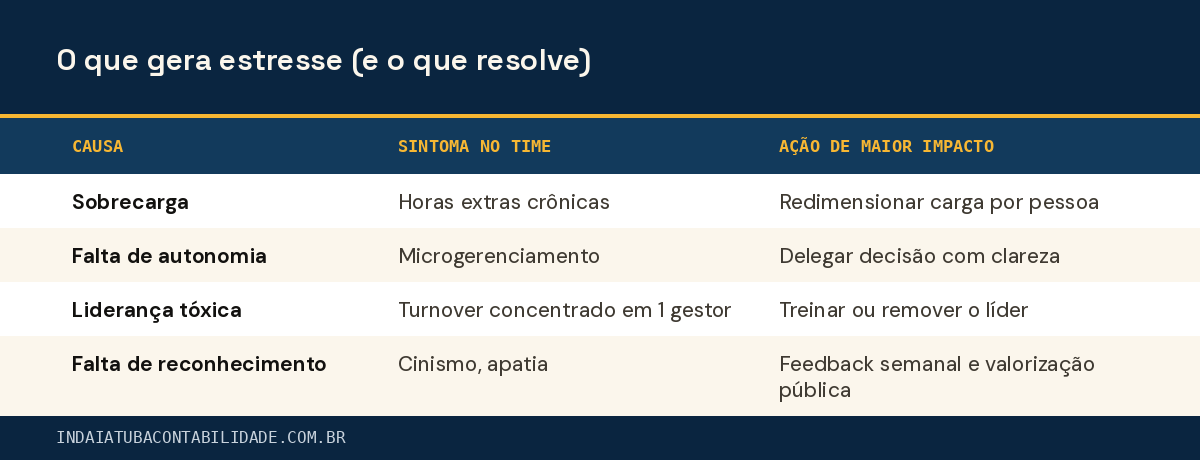 O que gera estresse (e o que resolve)

| CAUSA | SINTOMA NO TIME | AÇÃO DE MAIOR IMPACTO |
|---|---|---|
| Sobrecarga | Horas extras crônicas | Redimensionar carga por pessoa |
| Falta de autonomia | Microgerenciamento | Delegar decisão com clareza |
| Liderança tóxica | Turnover concentrado em 1 gestor | Treinar ou remover o líder |
| Falta de reconhecimento | Cinismo, apatia | Feedback semanal e valorização pública |

INDAIATUBACONTABILIDADE.COM.BR